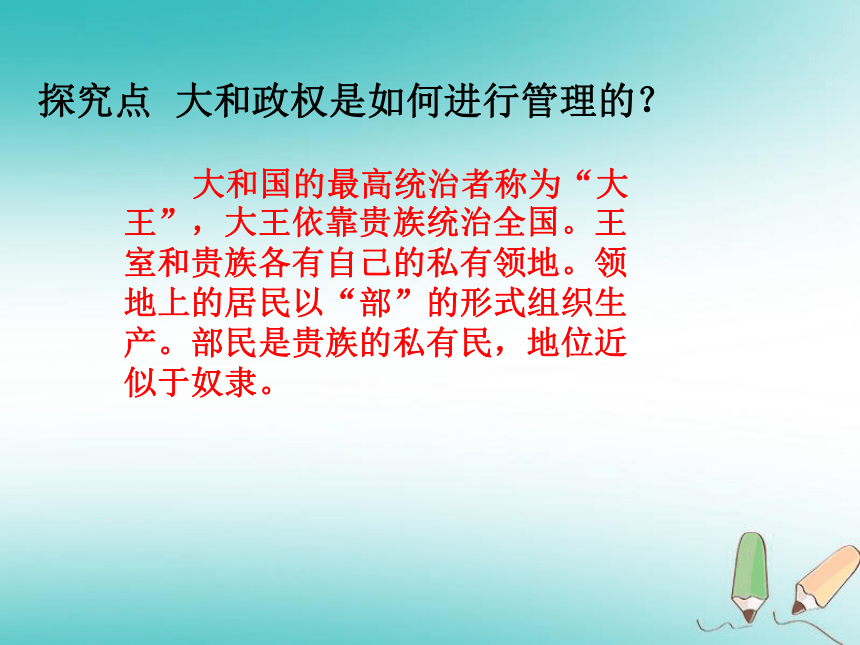 探究点 大和政权是如何进行管理的？

大和国的最高统治者称为“大王”，大王依靠贵族统治全国。王室和贵族各有自己的私有领地。领地上的居民以“部”的形式组织生产。部民是贵族的私有民，地位近似于奴隶。